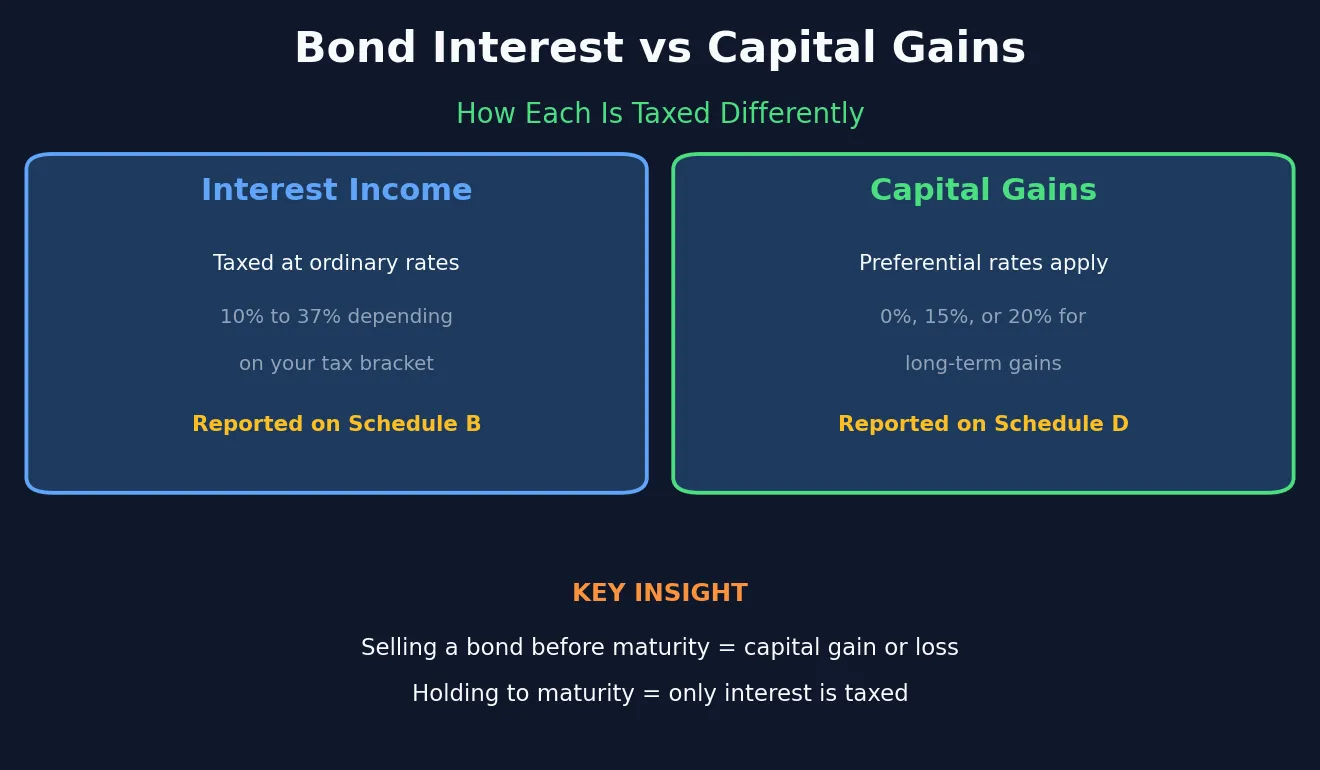 Bond Interest vs Capital Gains

How Each Is Taxed Differently

Interest Income

Taxed at ordinary rates

10% to 37% depending on your tax bracket

Reported on Schedule B

Capital Gains

Preferential rates apply

0%, 15%, or 20% for long-term gains

Reported on Schedule D

KEY INSIGHT

Selling a bond before maturity = capital gain or loss

Holding to maturity = only interest is taxed